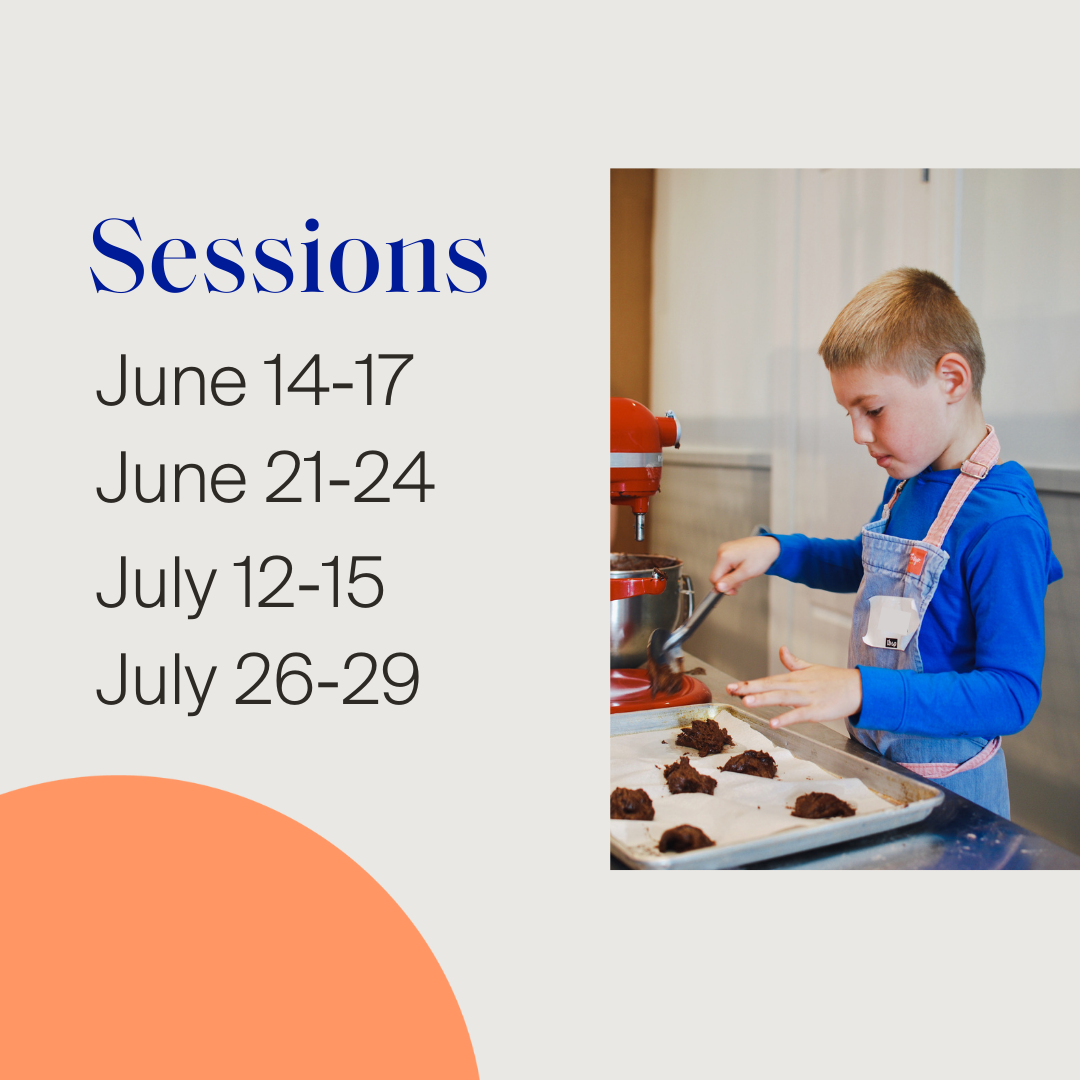 Sessions

June 14-17
June 21-24
July 12-15
July 26-29